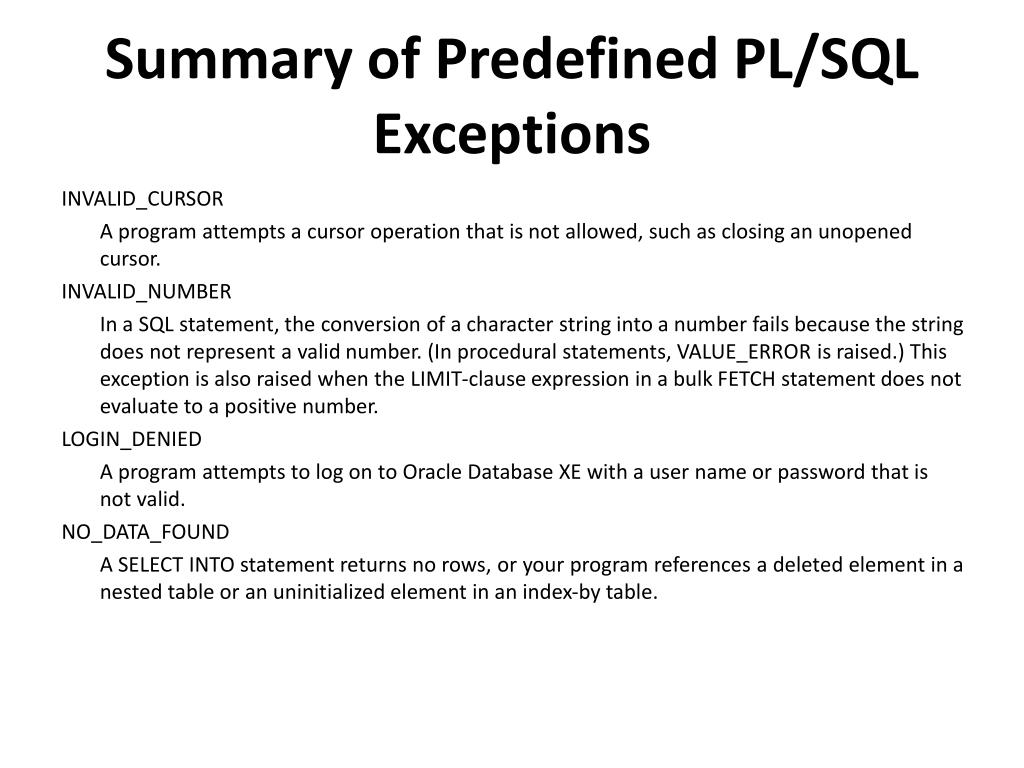 Summary of Predefined PL/SQL Exceptions

INVALID_CURSOR

A program attempts a cursor operation that is not allowed, such as closing an unopened cursor.

INVALID_NUMBER

In a SQL statement, the conversion of a character string into a number fails because the string does not represent a valid number. (In procedural statements, VALUE_ERROR is raised.) This exception is also raised when the LIMIT-clause expression in a bulk FETCH statement does not evaluate to a positive number.

LOGIN_DENIED

A program attempts to log on to Oracle Database XE with a user name or password that is not valid.

NO_DATA_FOUND

A SELECT INTO statement returns no rows, or your program references a deleted element in a nested table or an uninitialized element in an index-by table.